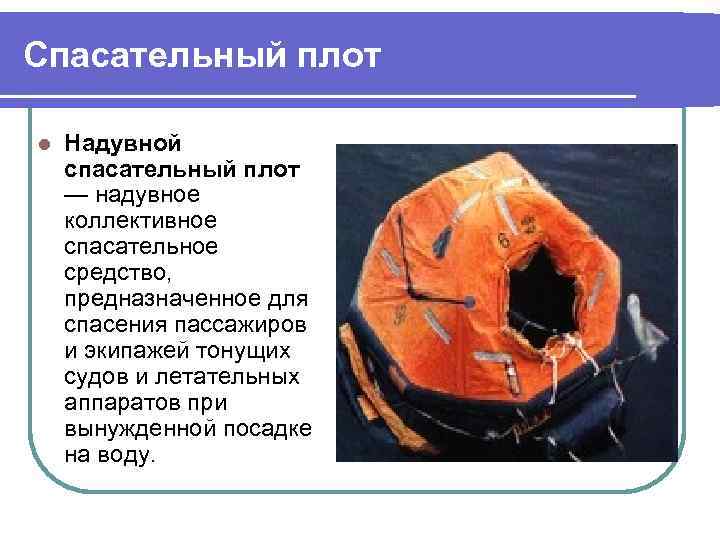 Спасательный плот

Надувной спасательный плот — надувное коллективное спасательное средство, предназначенное для спасения пассажиров и экипажей тонущих судов и летательных аппаратов при вынужденной посадке на воду.